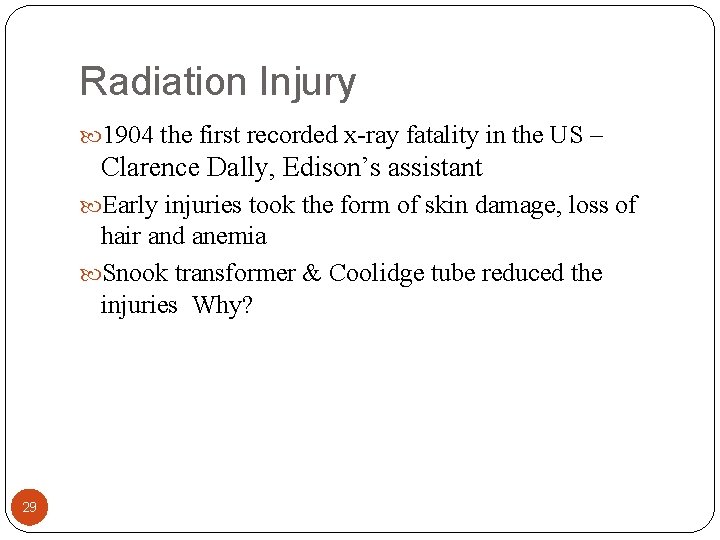 Radiation Injury

1904 the first recorded x-ray fatality in the US – Clarence Dally, Edison's assistant

Early injuries took the form of skin damage, loss of hair and anemia

Snook transformer & Coolidge tube reduced the injuries Why?

29